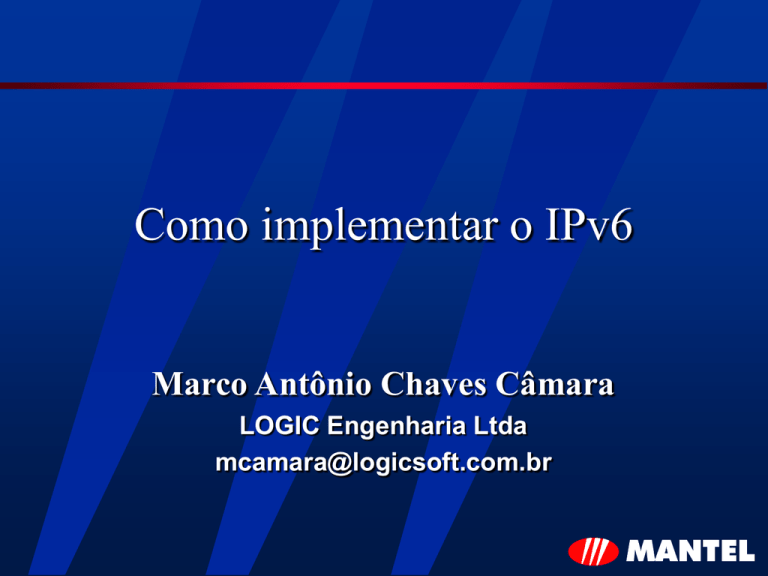 Como implementar o IPv6

Marco Antônio Chaves Câmara
LOGIC Engenharia Ltda
mcamara@logicsoft.com.br

MANTEL